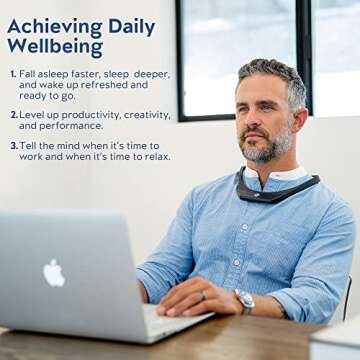 Achieving Daily Wellbeing

1. Fall asleep faster, sleep deeper, and wake up refreshed and ready to go.

2. Level up productivity, creativity, and performance.

3. Tell the mind when it's time to work and when it's time to relax.